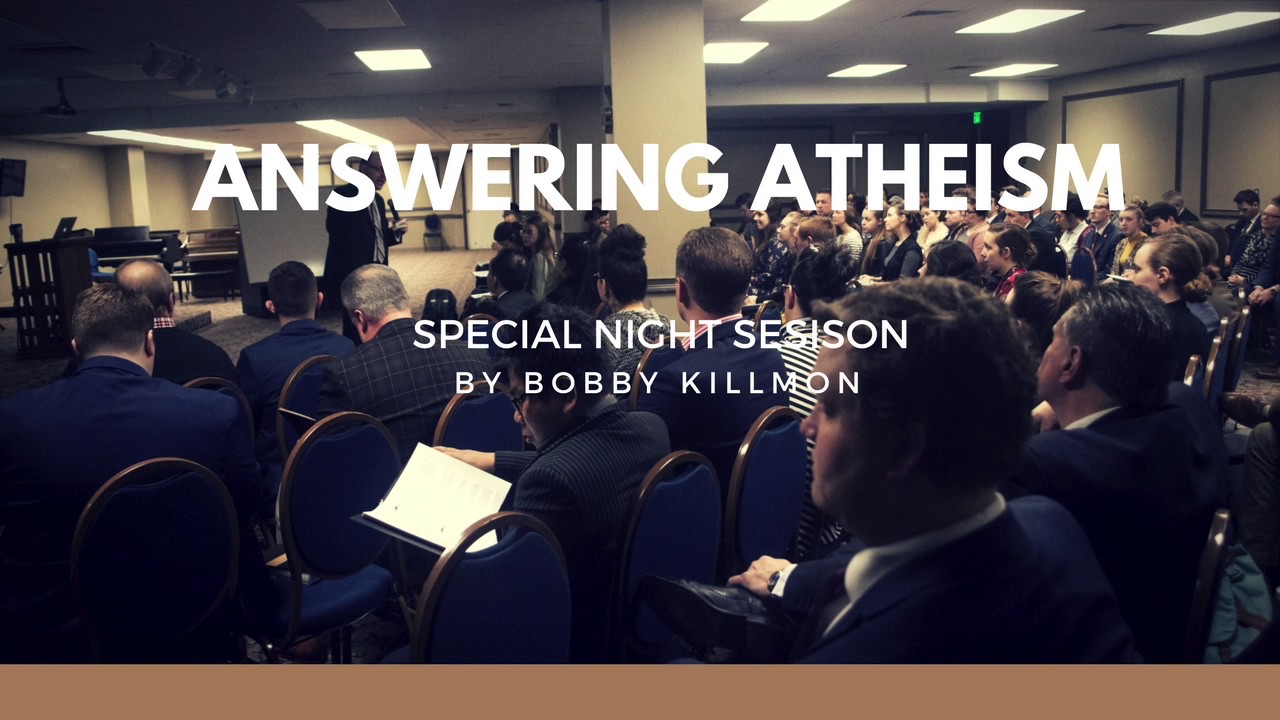 ANSWERING ATHEISM

SPECIAL NIGHT SESISON
BY BOBBY KILLMON